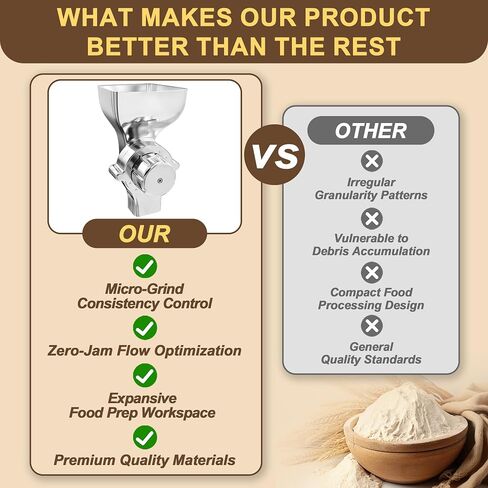 WHAT MAKES OUR PRODUCT BETTER THAN THE REST

OUR

Micro-Grind Consistency Control

Zero-Jam Flow Optimization

Expansive Food Prep Workspace

Premium Quality Materials

VS

OTHER

Irregular Granularity Patterns

Vulnerable to Debris Accumulation

Compact Food Processing Design

General Quality Standards